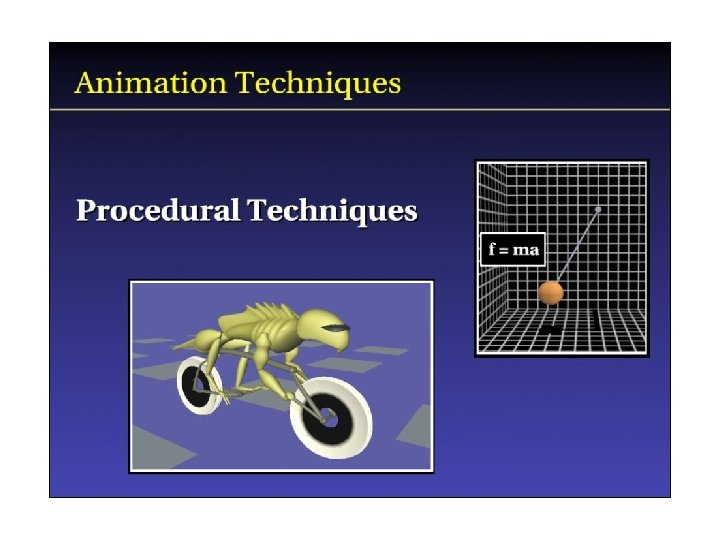 Animation Techniques

Procedural Techniques

$f = ma$